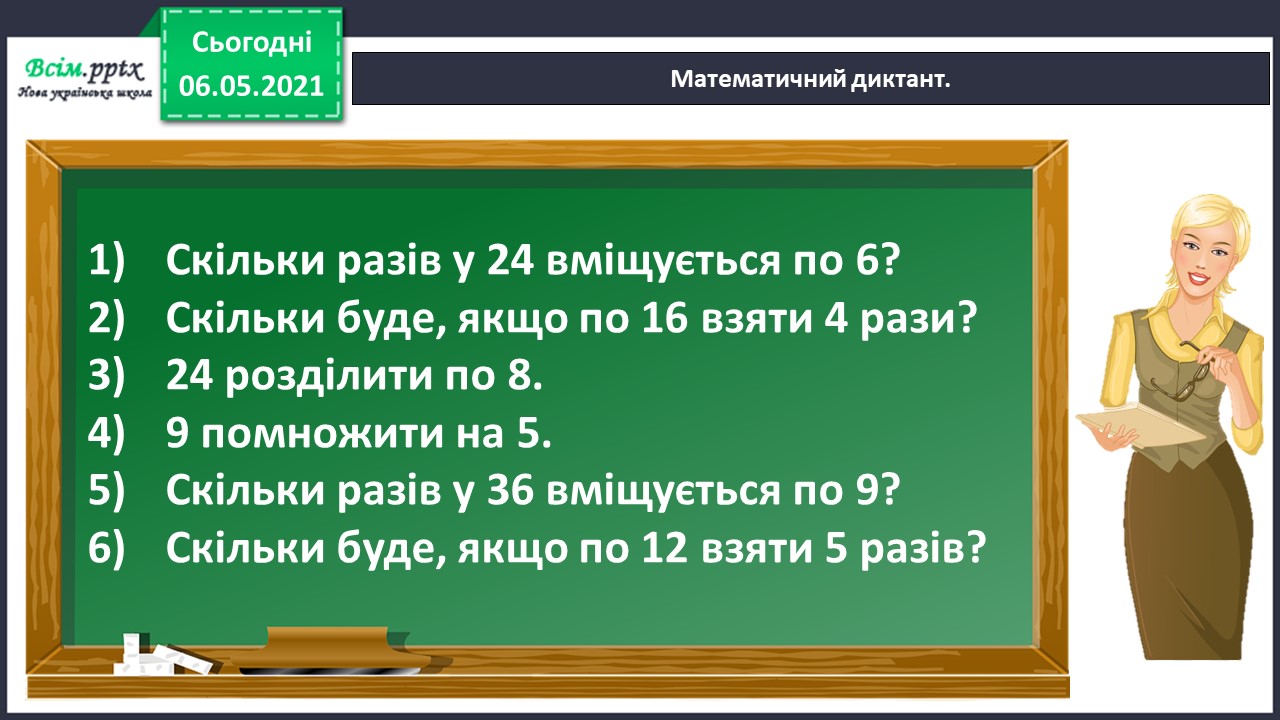 Всім.pptx
Нова українська школа

Сьогодні
06.05.2021

Математичний диктант.

1) Скільки разів у 24 вміщується по 6?
2) Скільки буде, якщо по 16 взяти 4 рази?
3) 24 розділити по 8.
4) 9 помножити на 5.
5) Скільки разів у 36 вміщується по 9?
6) Скільки буде, якщо по 12 взяти 5 разів?